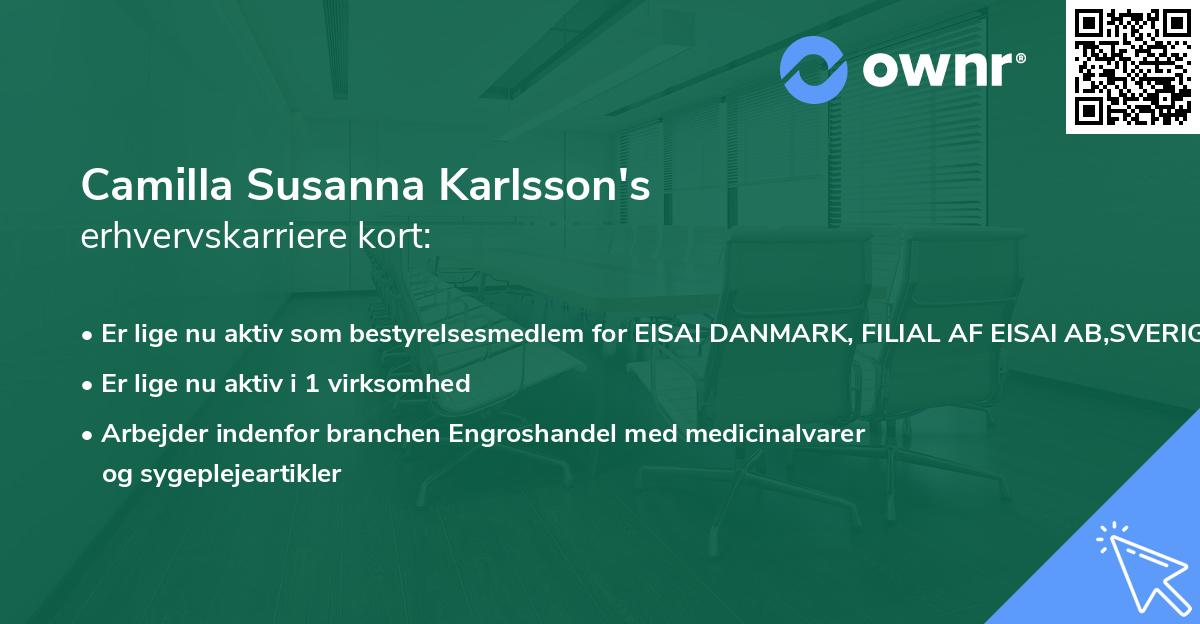 ownr®

Camilla Susanna Karlsson's erhvervskarriere kort:

• Er lige nu aktiv som bestyrelsesmedlem for EISAI DANMARK, FILIAL AF EISAI AB,SVERIG

• Er lige nu aktiv i 1 virksomhed

• Arbejder indenfor branchen Engroshandel med medicinalvarer og sygeplejeartikler